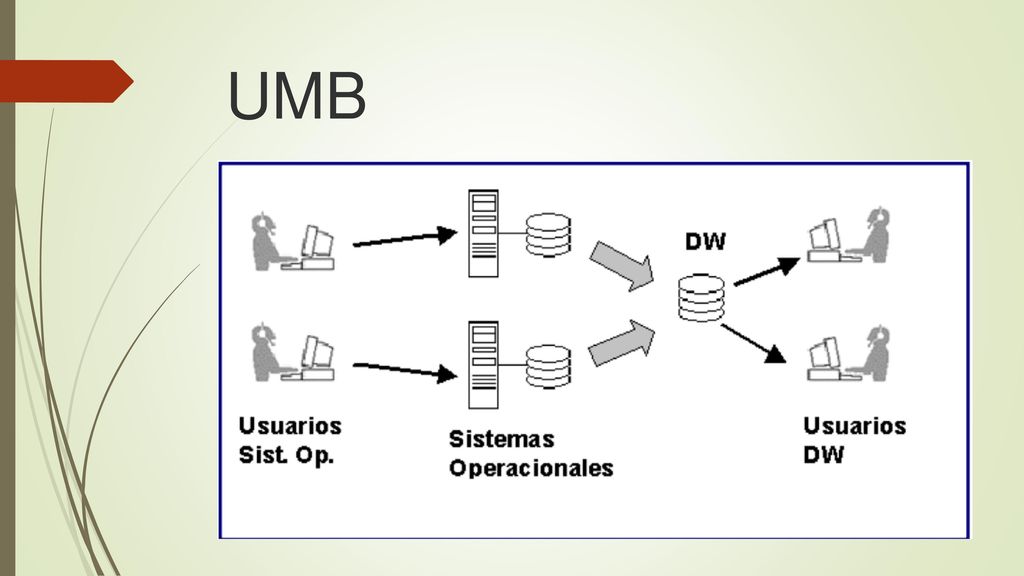 UMB

DW

Usuarios
Sist. Op.

Sistemas
Operacionales

Usuarios
DW